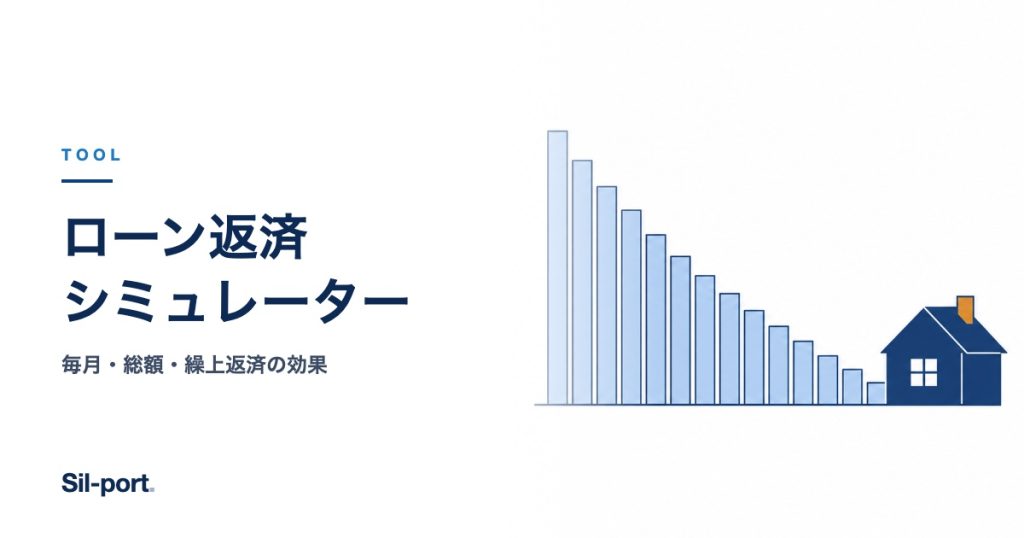 TOOL

ローン返済
シミュレーター

毎月・総額・繰上返済の効果

Sil-port.